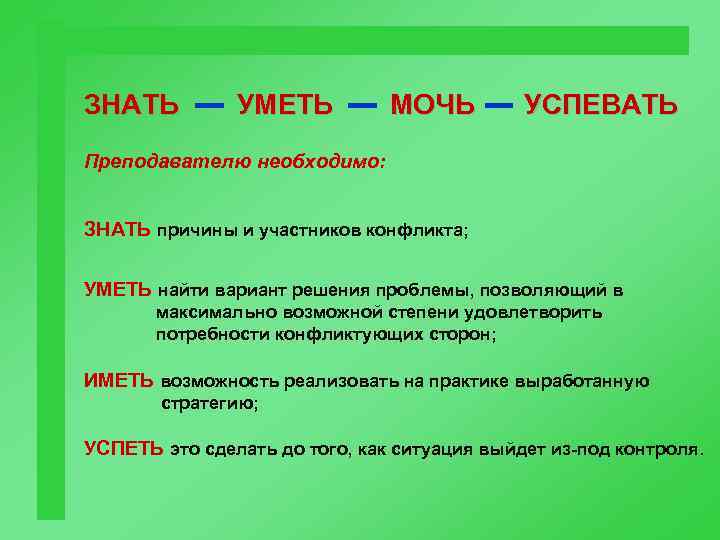 ЗНАТЬ — УМЕТЬ — МОЧЬ — УСПЕВАТЬ

Преподавателю необходимо:

ЗНАТЬ причины и участников конфликта;

УМЕТЬ найти вариант решения проблемы, позволяющий в максимально возможной степени удовлетворить потребности конфликтующих сторон;

ИМЕТЬ возможность реализовать на практике выработанную стратегию;

УСПЕТЬ это сделать до того, как ситуация выйдет из-под контроля.